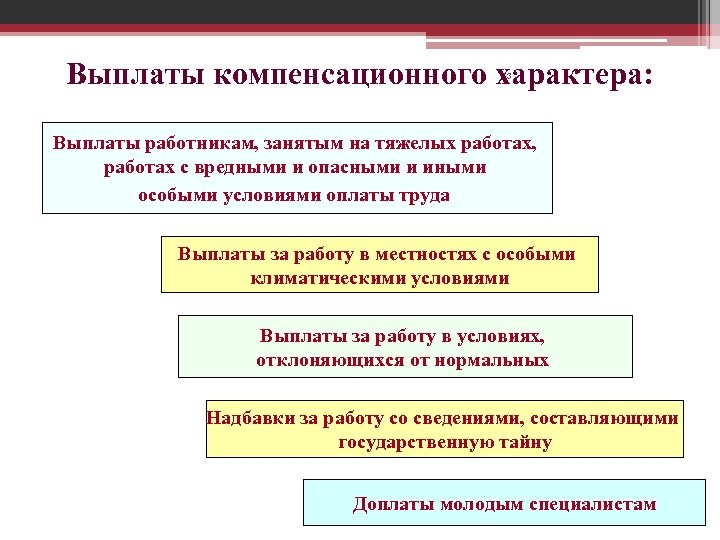 Выплаты компенсационного характера:

Выплаты работникам, занятым на тяжелых работах, работах с вредными и опасными и иными особыми условиями оплаты труда

Выплаты за работу в местностях с особыми климатическими условиями

Выплаты за работу в условиях, отклоняющихся от нормальных

Надбавки за работу со сведениями, составляющими государственную тайну

Доплаты молодым специалистам